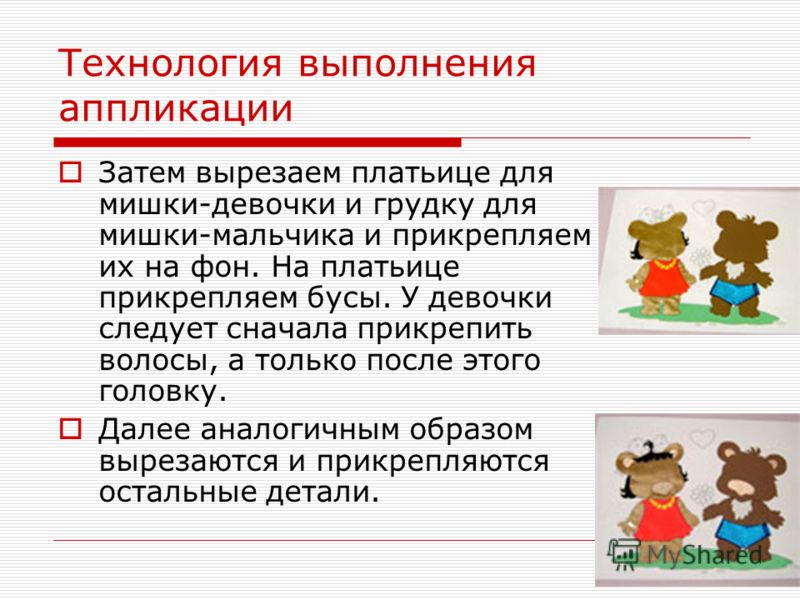 Технология выполнения аппликации

Затем вырезаем платьице для мишки-девочки и грудку для мишки-мальчика и прикрепляем их на фон. На платьице прикрепляем бусы. У девочки следует сначала прикрепить волосы, а только после этого головку.

Далее аналогичным образом вырезаются и прикрепляются остальные детали.

MyShared